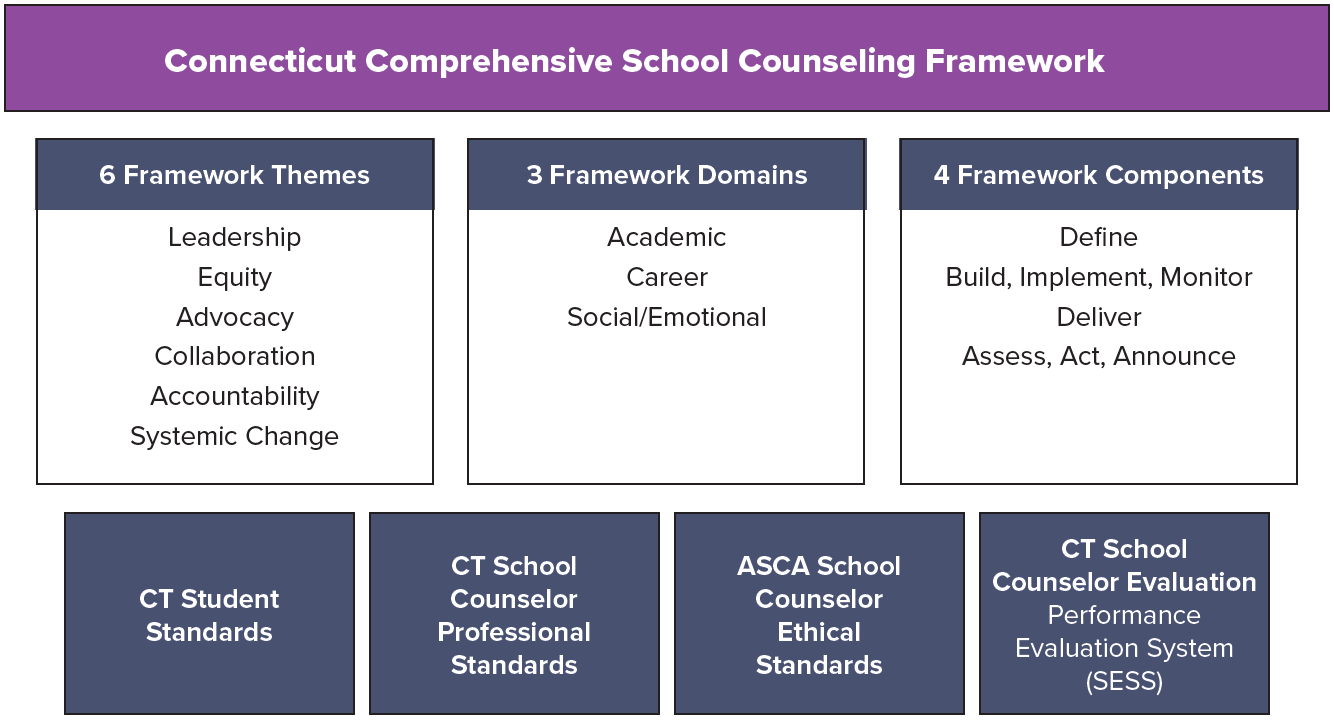 Connecticut Comprehensive School Counseling Framework

6 Framework Themes

Leadership
Equity
Advocacy
Collaboration
Accountability
Systemic Change

3 Framework Domains

Academic
Career
Social/Emotional

4 Framework Components

Define
Build, Implement, Monitor
Deliver
Assess, Act, Announce

CT Student Standards

CT School Counselor Professional Standards

ASCA School Counselor Ethical Standards

CT School Counselor Evaluation Performance Evaluation System (SESS)